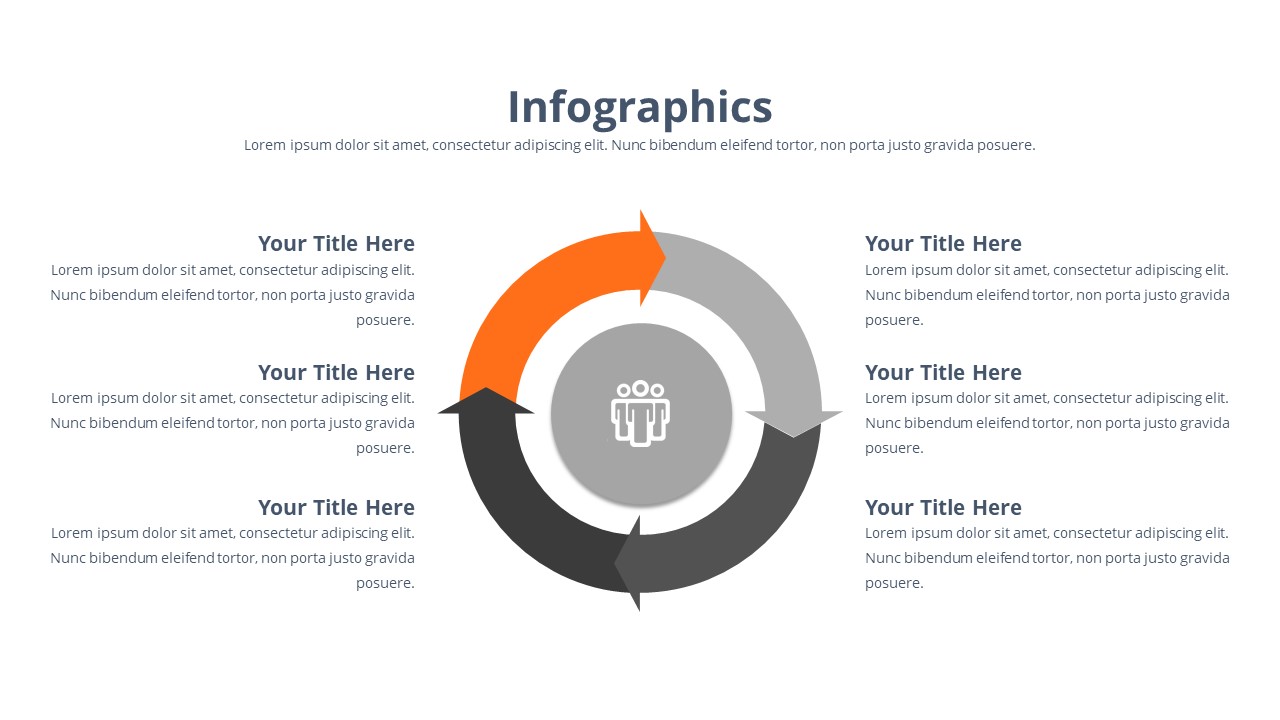 Infographics

Lorem ipsum dolor sit amet, consectetur adipiscing elit. Nunc bibendum eleifend tortor, non porta justo gravida posuere.

Your Title Here
Lorem ipsum dolor sit amet, consectetur adipiscing elit. Nunc bibendum eleifend tortor, non porta justo gravida posuere.

Your Title Here
Lorem ipsum dolor sit amet, consectetur adipiscing elit. Nunc bibendum eleifend tortor, non porta justo gravida posuere.

Your Title Here
Lorem ipsum dolor sit amet, consectetur adipiscing elit. Nunc bibendum eleifend tortor, non porta justo gravida posuere.

Your Title Here
Lorem ipsum dolor sit amet, consectetur adipiscing elit. Nunc bibendum eleifend tortor, non porta justo gravida posuere.

Your Title Here
Lorem ipsum dolor sit amet, consectetur adipiscing elit. Nunc bibendum eleifend tortor, non porta justo gravida posuere.

Your Title Here
Lorem ipsum dolor sit amet, consectetur adipiscing elit. Nunc bibendum eleifend tortor, non porta justo gravida posuere.